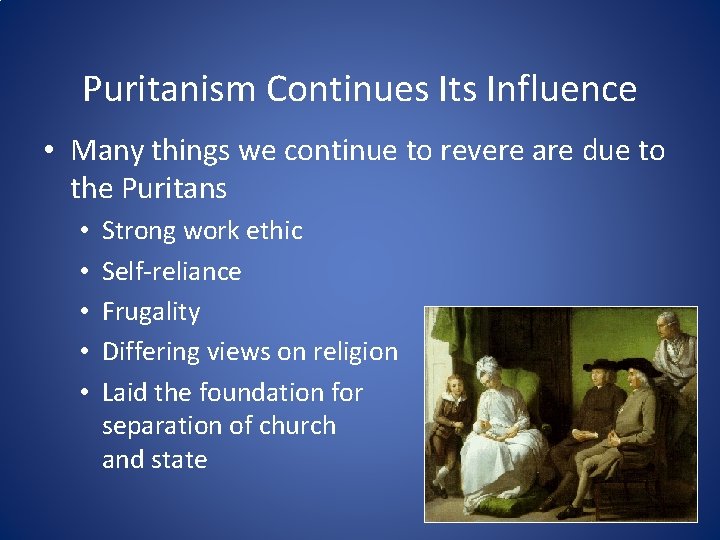 Puritanism Continues Its Influence

• Many things we continue to revere are due to the Puritans
  • Strong work ethic
  • Self-reliance
  • Frugality
  • Differing views on religion
  • Laid the foundation for separation of church and state